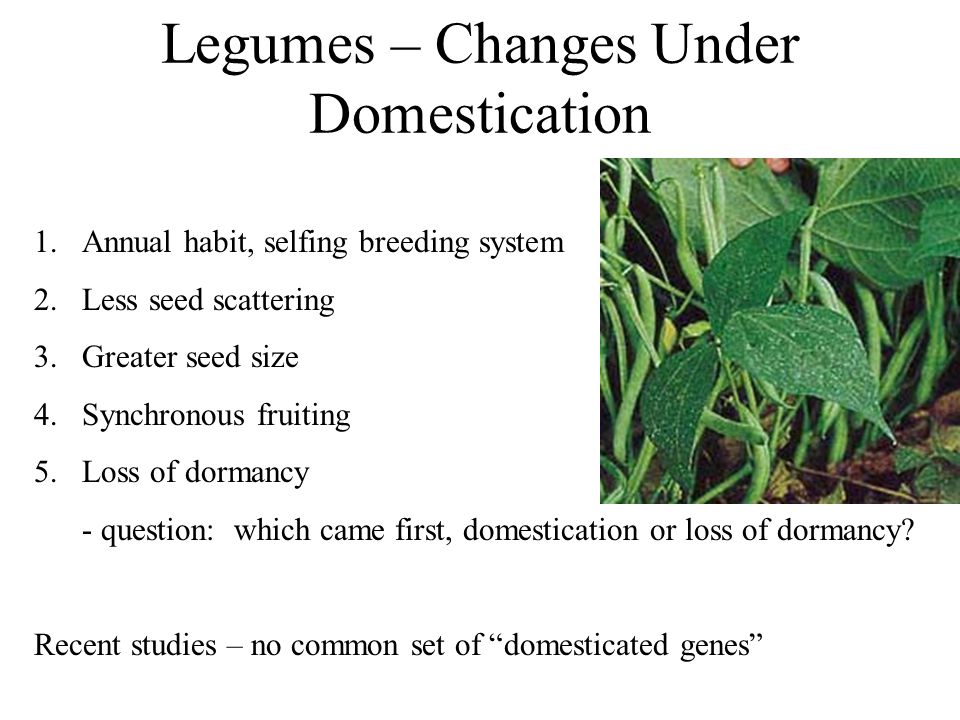 Legumes – Changes Under Domestication

1. Annual habit, selfing breeding system
2. Less seed scattering
3. Greater seed size
4. Synchronous fruiting
5. Loss of dormancy

- question: which came first, domestication or loss of dormancy?

Recent studies – no common set of “domesticated genes”